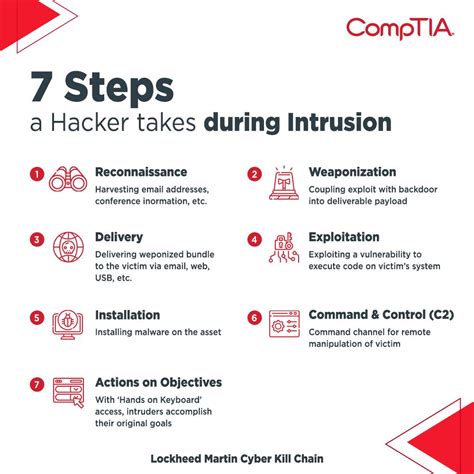 CompTIA.

7 Steps
a Hacker takes during Intrusion

1 Reconnaissance
Harvesting email addresses, conference inormation, etc.

2 Weaponization
Coupling exploit with backdoor into deliverable payload

3 Delivery
Delivering weponized bundle to the victim via email, web, USB, etc.

4 Exploitation
Exploiting a vulnerability to execute code on victim's system

5 Installation
Installing malware on the asset

6 Command & Control (C2)
Command channel for remote manipulation of victim

7 Actions on Objectives
With 'Hands on Keyboard' access, intruders accomplish their original goals

Lockheed Martin Cyber Kill Chain